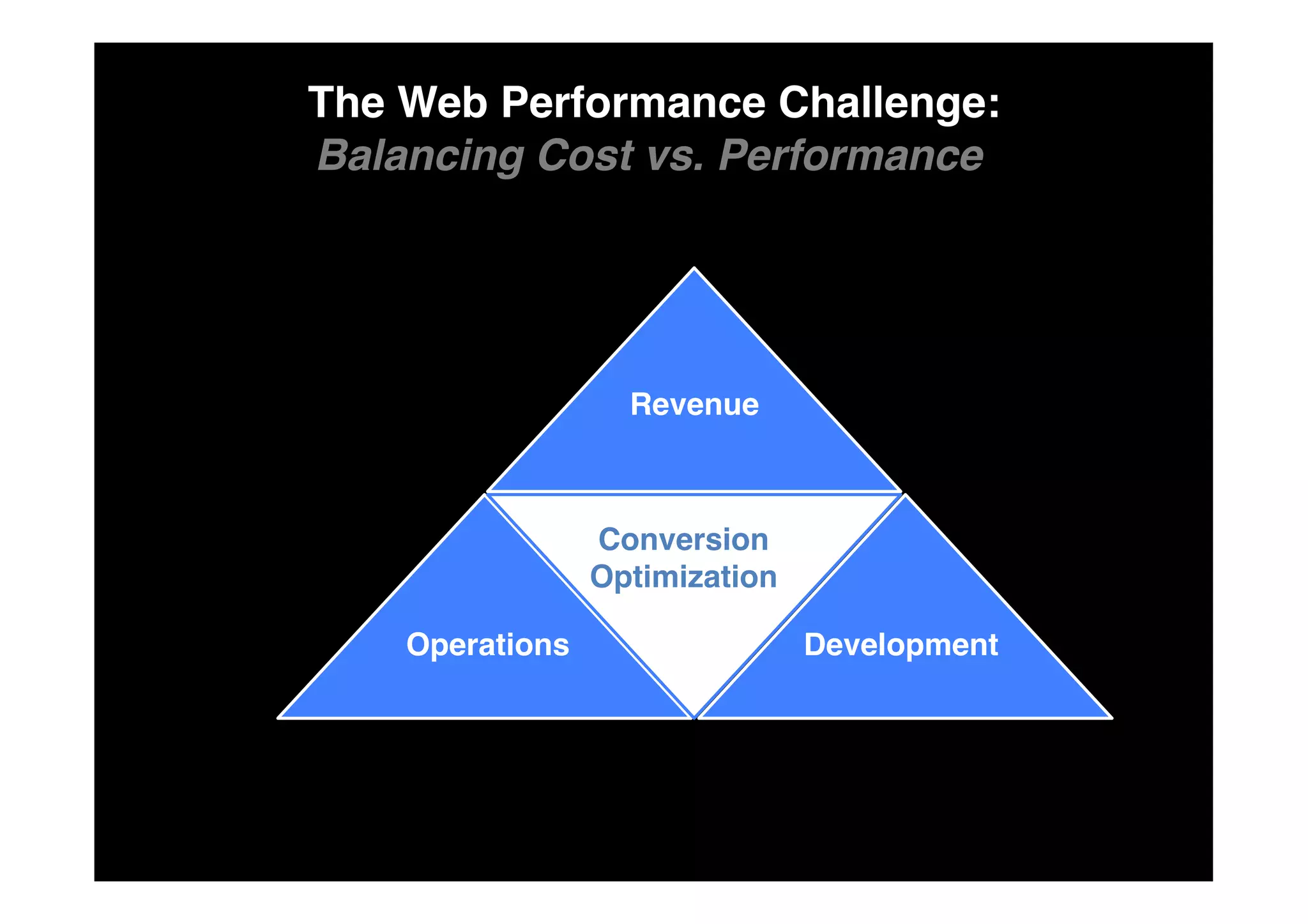 The Web Performance Challenge:
Balancing Cost vs. Performance

Revenue

Conversion Optimization

Operations

Development